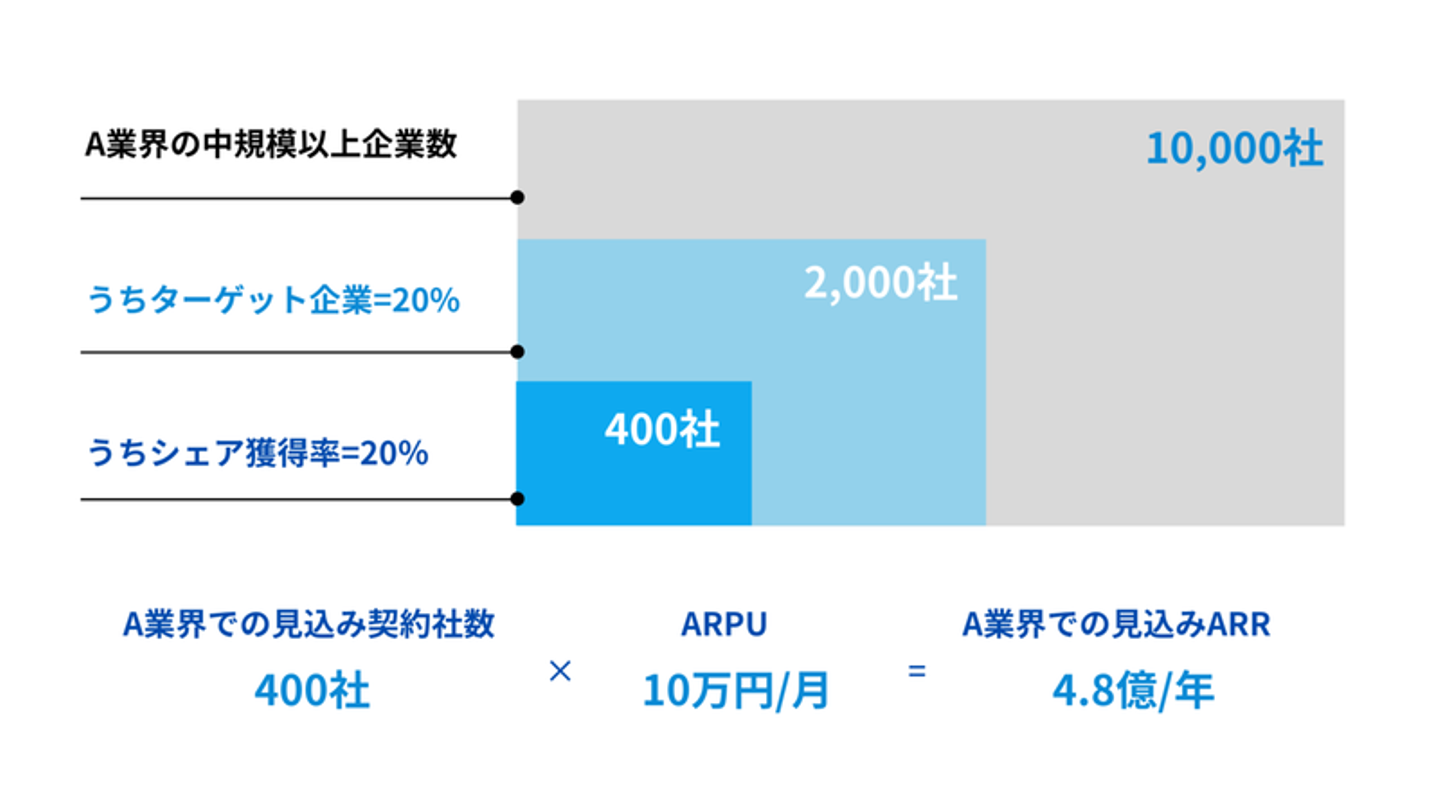 A業界の中規模以上企業数

10,000社

うちターゲット企業=20%

2,000社

うちシェア獲得率=20%

400社

A業界での見込み契約社数
400社

×

ARPU
10万円/月

=

A業界での見込みARR
4.8億/年